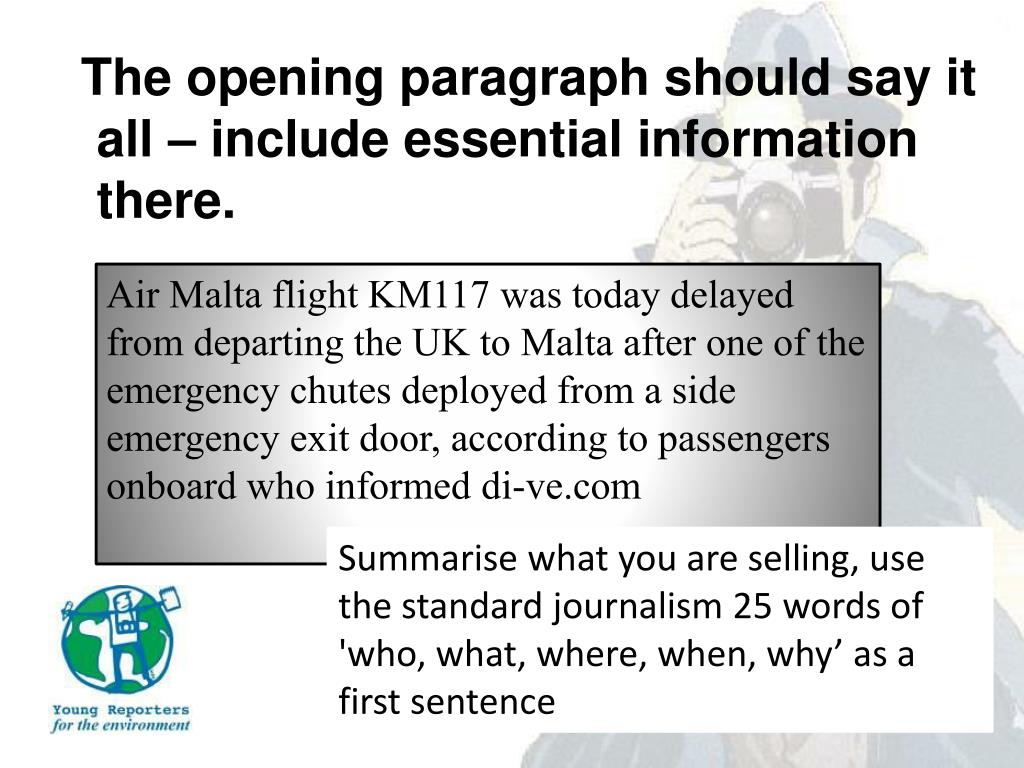 The opening paragraph should say it all – include essential information there.

Air Malta flight KM117 was today delayed from departing the UK to Malta after one of the emergency chutes deployed from a side emergency exit door, according to passengers onboard who informed di-ve.com

Summarise what you are selling, use the standard journalism 25 words of 'who, what, where, when, why’ as a first sentence

Young Reporters for the environment